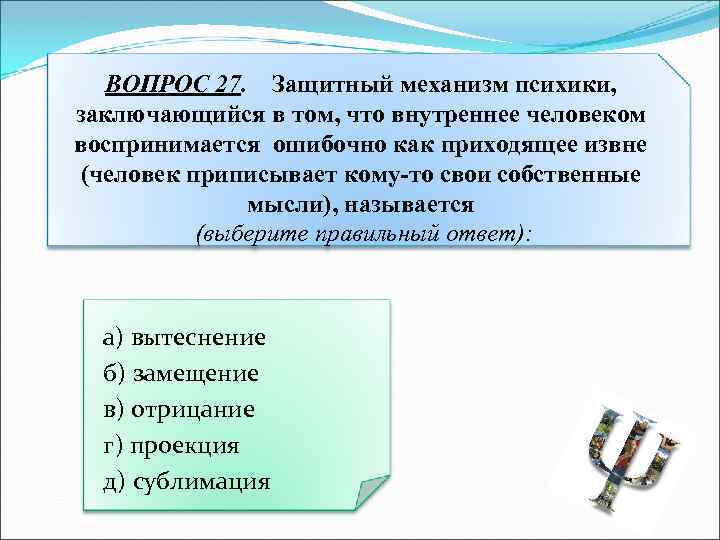 ВОПРОС 27. Защитный механизм психики, заключающийся в том, что внутреннее человеком воспринимается ошибочно как приходящее извне (человек приписывает кому-то свои собственные мысли), называется
(выберите правильный ответ):

а) вытеснение
б) замещение
в) отрицание
г) проекция
д) сублимация